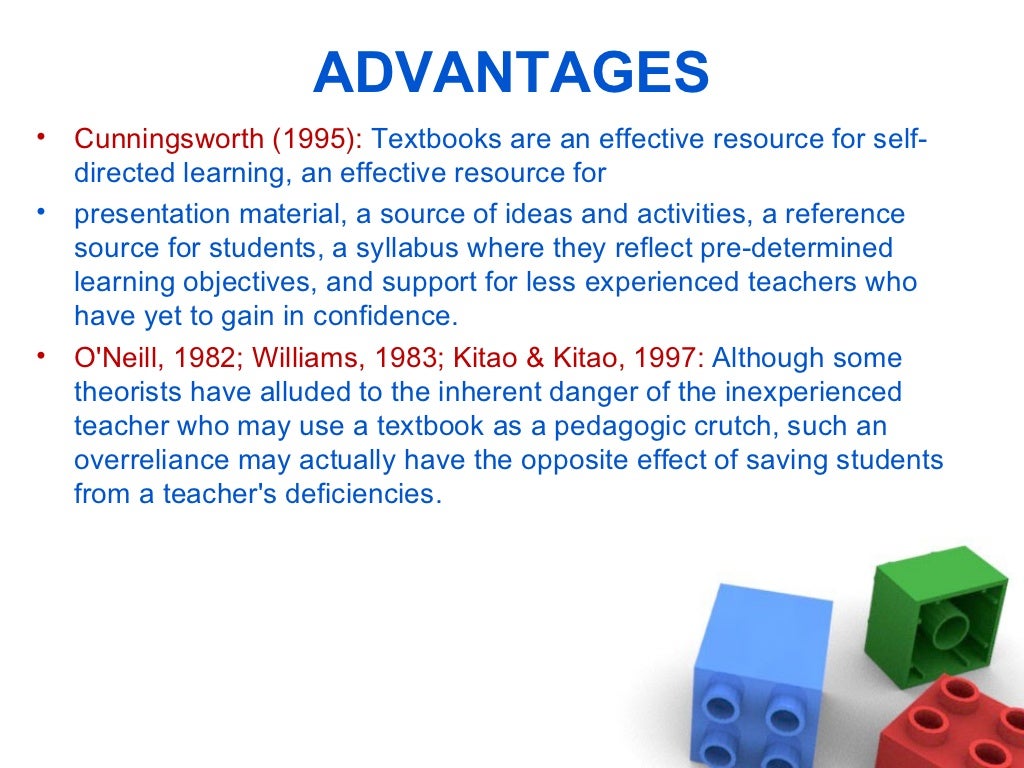 ADVANTAGES

• Cunningsworth (1995): Textbooks are an effective resource for self-directed learning, an effective resource for

• presentation material, a source of ideas and activities, a reference source for students, a syllabus where they reflect pre-determined learning objectives, and support for less experienced teachers who have yet to gain in confidence.

• O'Neill, 1982; Williams, 1983; Kitao & Kitao, 1997: Although some theorists have alluded to the inherent danger of the inexperienced teacher who may use a textbook as a pedagogic crutch, such an overreliance may actually have the opposite effect of saving students from a teacher's deficiencies.